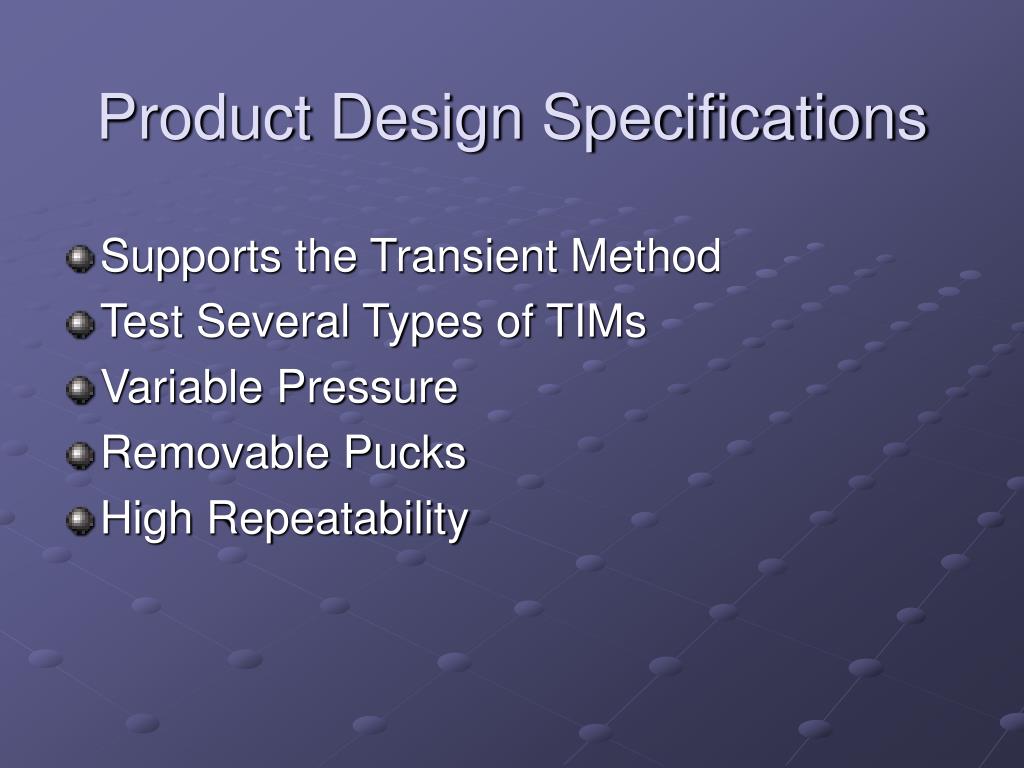 Product Design Specifications

Supports the Transient Method
Test Several Types of TIMs
Variable Pressure
Removable Pucks
High Repeatability